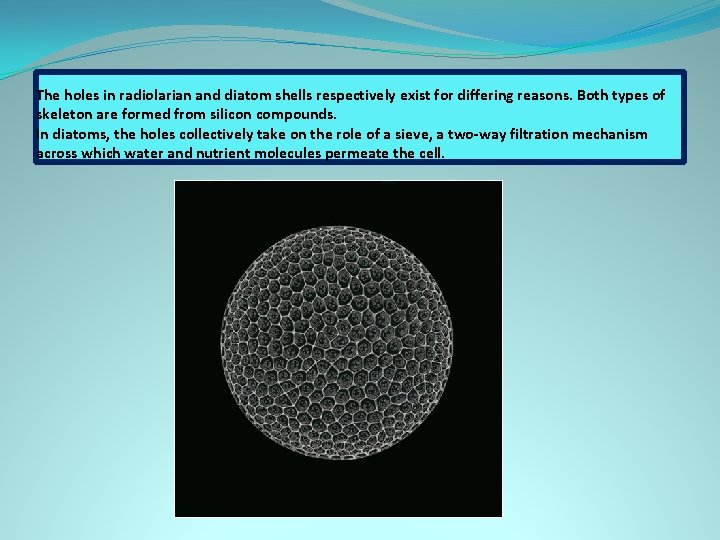 The holes in radiolarian and diatom shells respectively exist for differing reasons. Both types of skeleton are formed from silicon compounds.
In diatoms, the holes collectively take on the role of a sieve, a two-way filtration mechanism across which water and nutrient molecules permeate the cell.